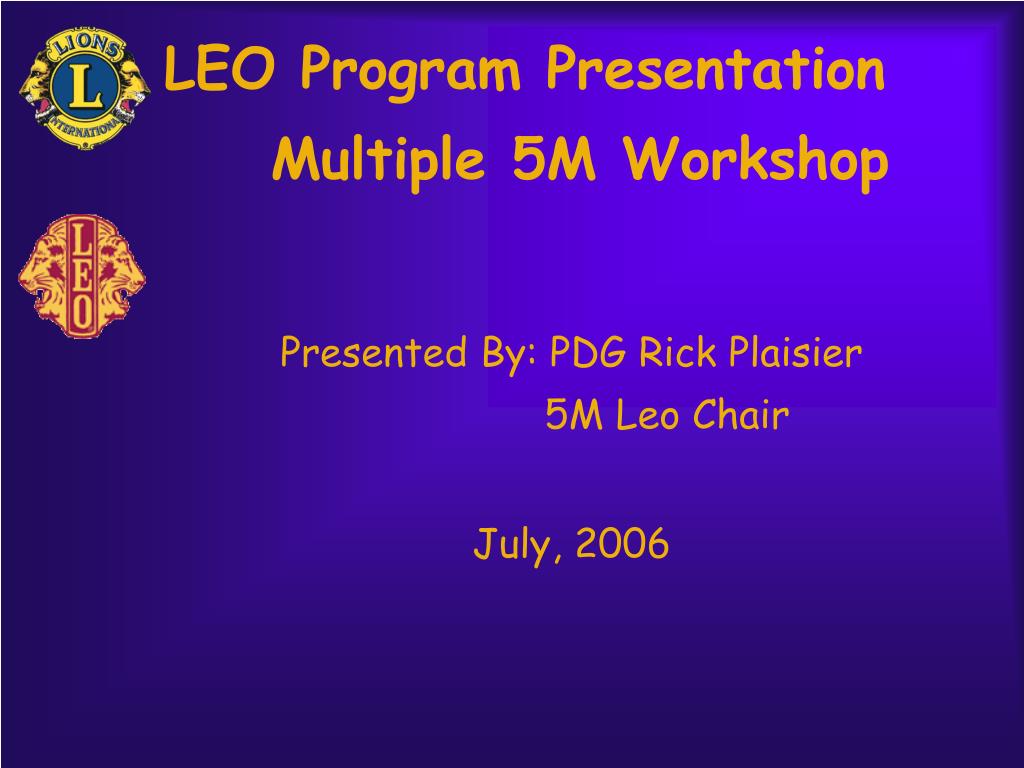 LIONS
L
INTERNATIONAL

LEO Program Presentation
Multiple 5M Workshop

LEO

Presented By: PDG Rick Plaisier
5M Leo Chair

July, 2006